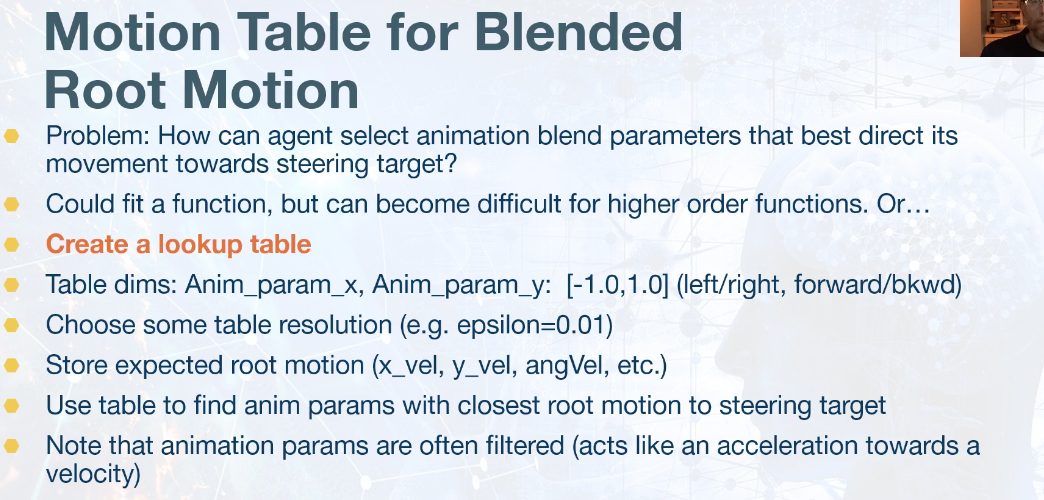 Motion Table for Blended Root Motion

Problem: How can agent select animation blend parameters that best direct its movement towards steering target?

Could fit a function, but can become difficult for higher order functions. Or…

Create a lookup table

Table dims: Anim_param_x, Anim_param_y: [-1.0,1.0] (left/right, forward/bkwd)

Choose some table resolution (e.g. epsilon=0.01)

Store expected root motion (x_vel, y_vel, angVel, etc.)

Use table to find anim params with closest root motion to steering target

Note that animation params are often filtered (acts like an acceleration towards a velocity)